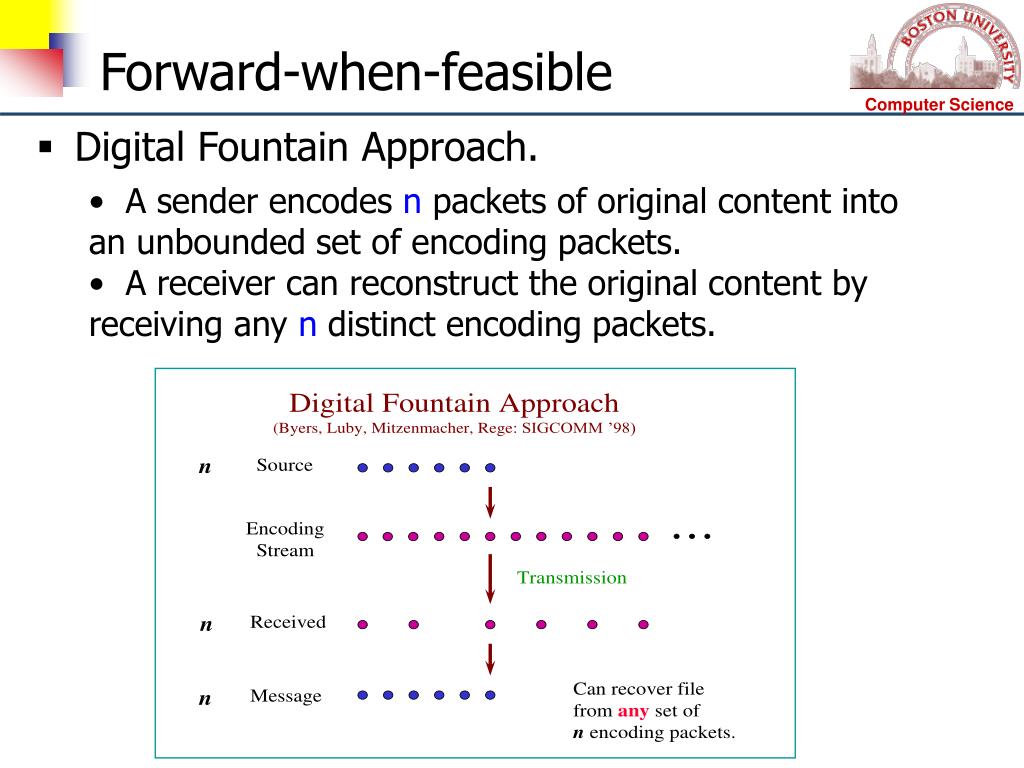 Forward-when-feasible

BOSTON UNIVERSITY

Computer Science

▪ Digital Fountain Approach.

• A sender encodes n packets of original content into an unbounded set of encoding packets.
• A receiver can reconstruct the original content by receiving any n distinct encoding packets.

Digital Fountain Approach
(Byers, Luby, Mitzenmacher, Rege: SIGCOMM '98)

n Source

Encoding Stream ...

Transmission

n Received

n Message

Can recover file from any set of n encoding packets.